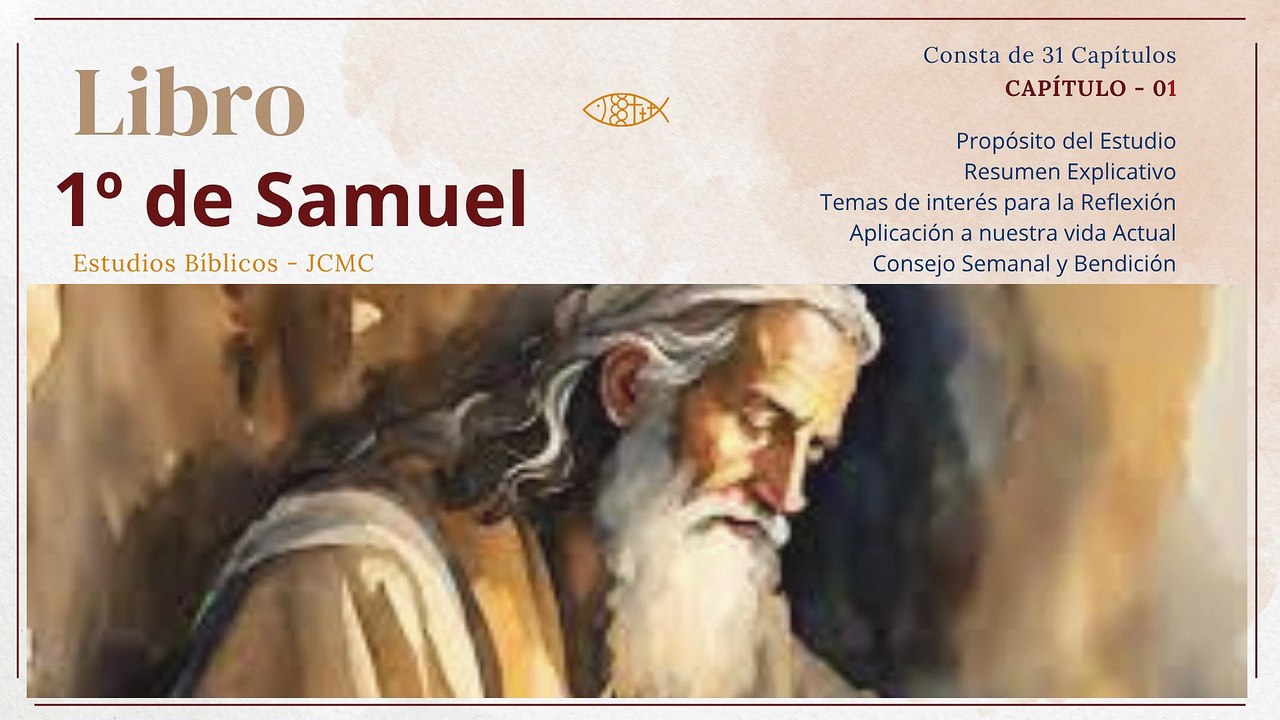 Libro
1º de Samuel
Estudios Bíblicos - JCMC

Consta de 31 Capítulos
CAPÍTULO - 01

Propósito del Estudio
Resumen Explicativo
Temas de interés para la Reflexión
Aplicación a nuestra vida Actual
Consejo Semanal y Bendición